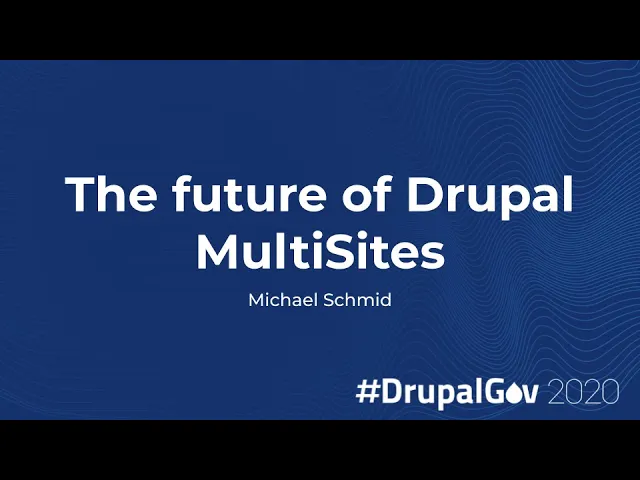 The future of Drupal MultiSites

Michael Schmid

#DrupalGov 2020